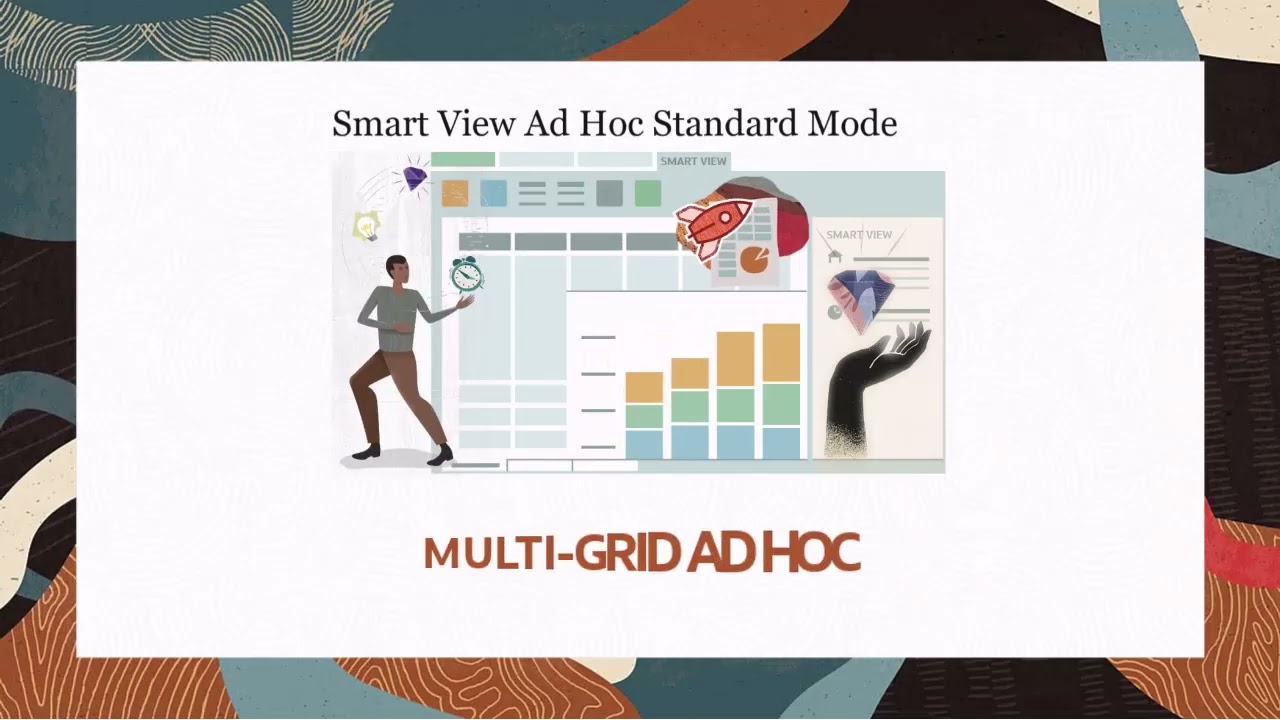 Smart View Ad Hoc Standard Mode

SMART VIEW

SMART VIEW

MULTI-GRID AD HOC